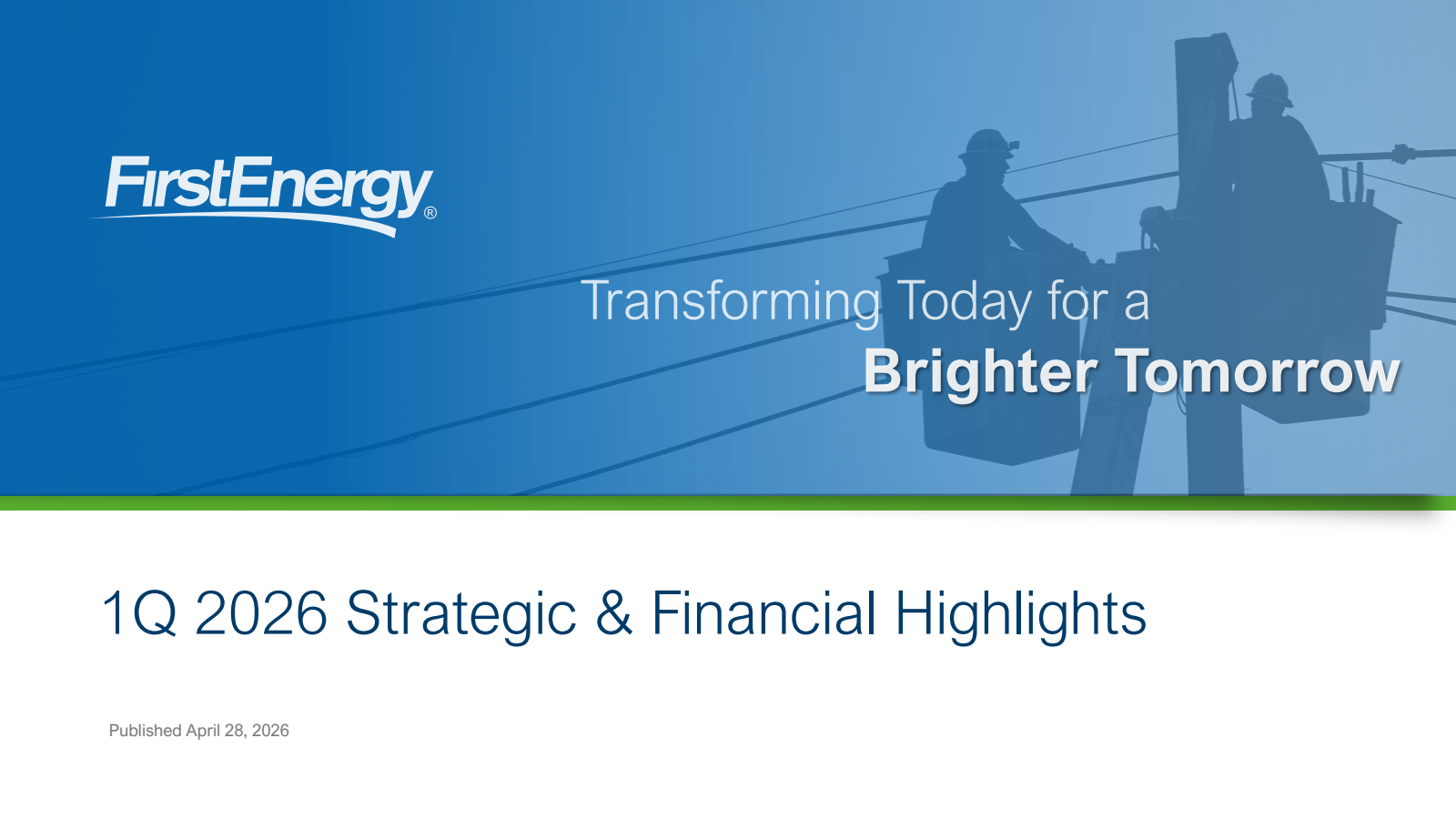 FirstEnergy®

Transforming Today for a
Brighter Tomorrow

1Q 2026 Strategic & Financial Highlights

Published April 28, 2026